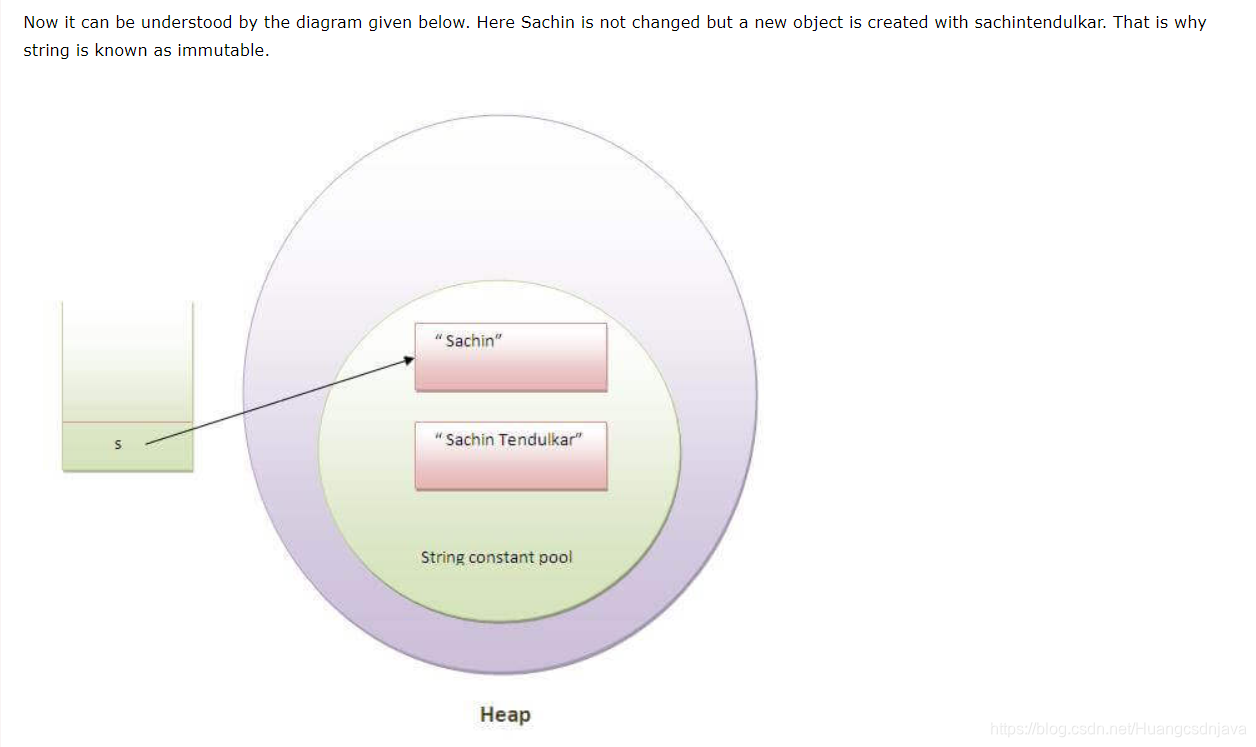 Now it can be understood by the diagram given below. Here Sachin is not changed but a new object is created with sachintendulkar. That is why string is known as immutable.

s

" Sachin"

" Sachin Tendulkar"

String constant pool

Heap

https://blog.csdn.net/Huangcsdnjava